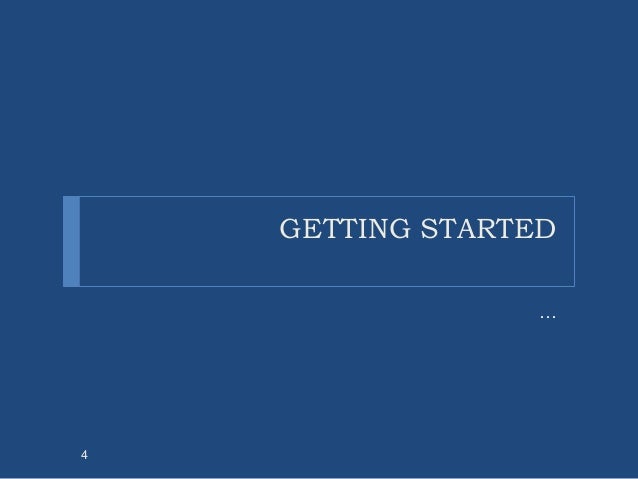 GETTING STARTED

…

4